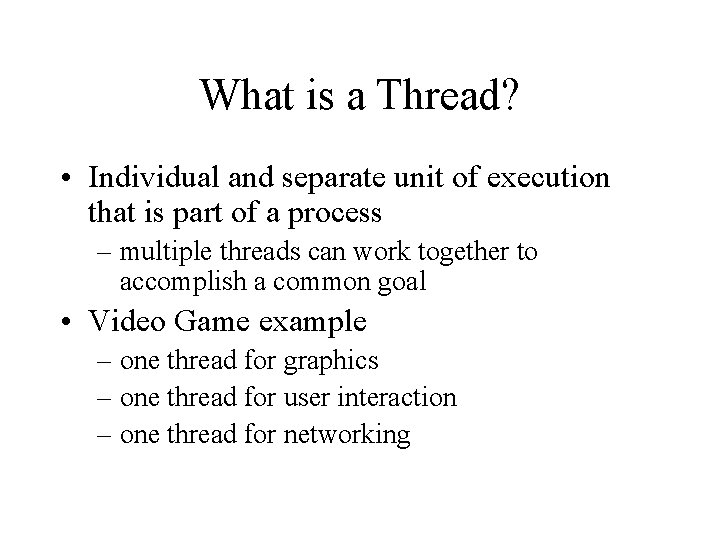 What is a Thread?

• Individual and separate unit of execution that is part of a process
– multiple threads can work together to accomplish a common goal
• Video Game example
– one thread for graphics
– one thread for user interaction
– one thread for networking